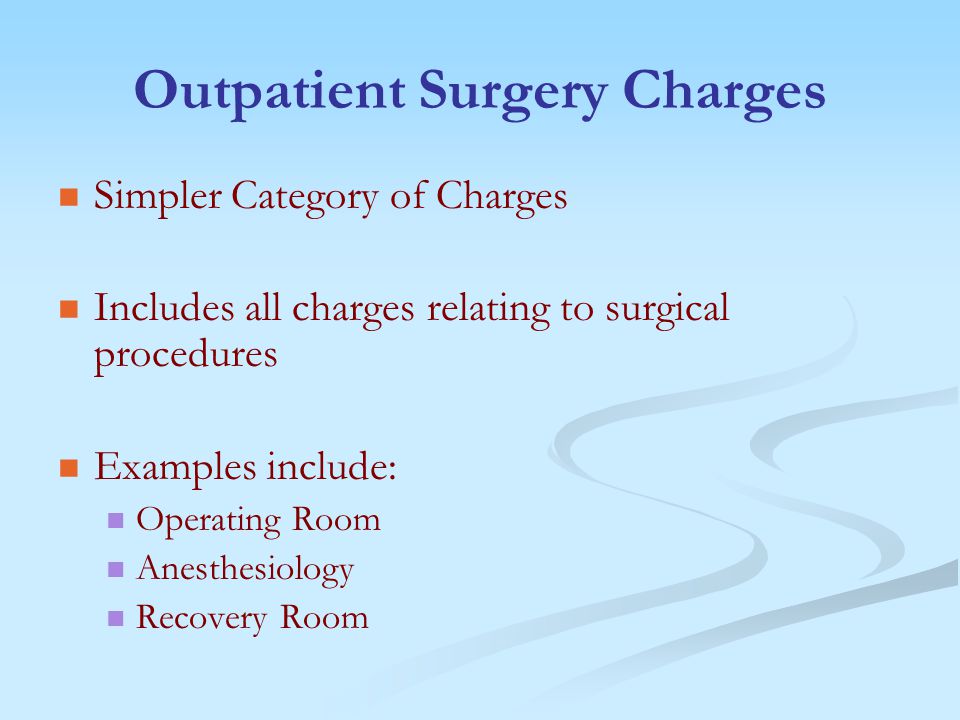 Outpatient Surgery Charges

Simpler Category of Charges

Includes all charges relating to surgical procedures

Examples include:

Operating Room

Anesthesiology

Recovery Room